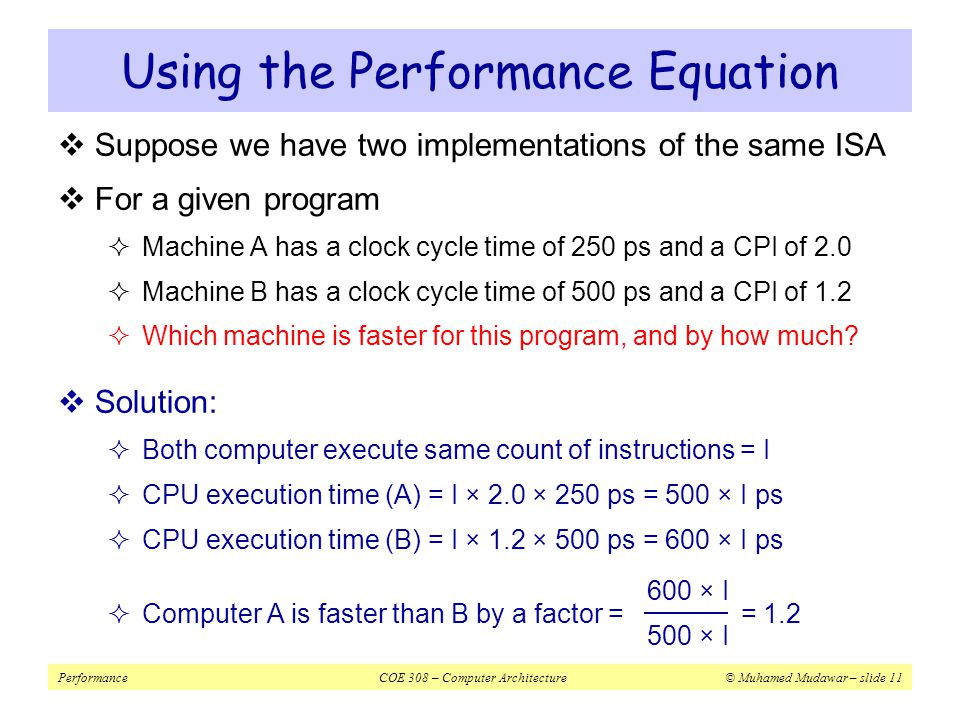 Using the Performance Equation

❖ Suppose we have two implementations of the same ISA

❖ For a given program

✧ Machine A has a clock cycle time of 250 ps and a CPI of 2.0

✧ Machine B has a clock cycle time of 500 ps and a CPI of 1.2

✧ Which machine is faster for this program, and by how much?

❖ Solution:

✧ Both computer execute same count of instructions = I

✧ CPU execution time (A) = I × 2.0 × 250 ps = 500 × I ps

✧ CPU execution time (B) = I × 1.2 × 500 ps = 600 × I ps

✧ Computer A is faster than B by a factor = $\frac{600 \times I}{500 \times I}$ = 1.2

Performance COE 308 – Computer Architecture © Muhamed Mudawar – slide 11